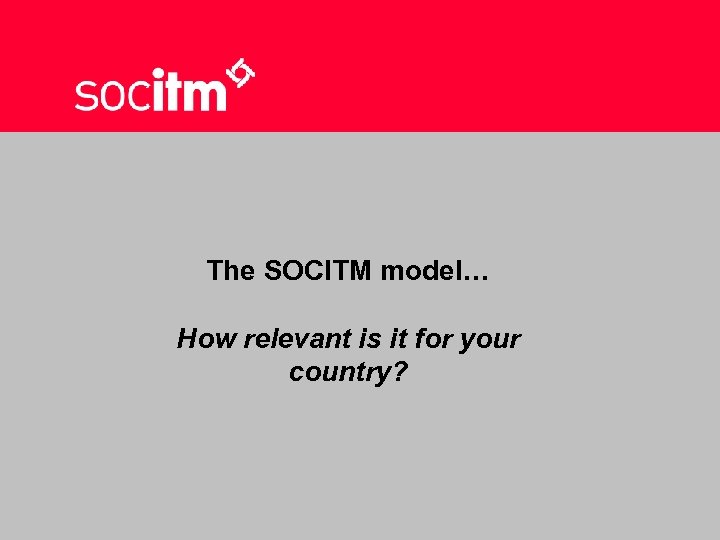 socitm

The SOCITM model…

How relevant is it for your country?